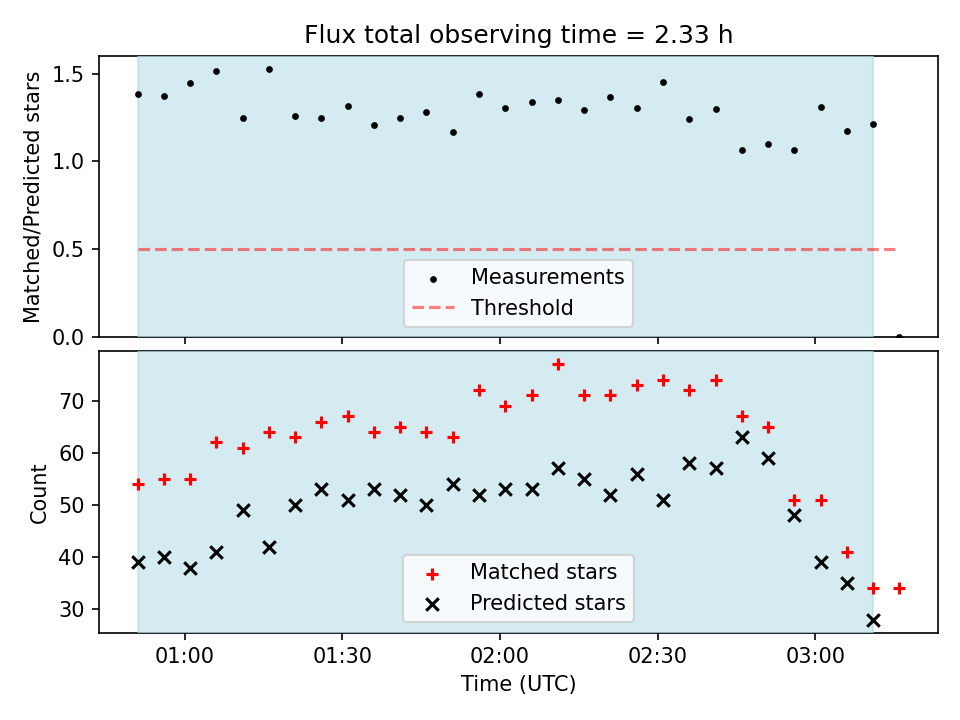 Flux total observing time = 2.33 h

Matched/Predicted stars

1.5
1.0
0.5
0.0

Measurements
Threshold

Count

70
60
50
40
30

Matched stars
Predicted stars

01:00
01:30
02:00
02:30
03:00

Time (UTC)